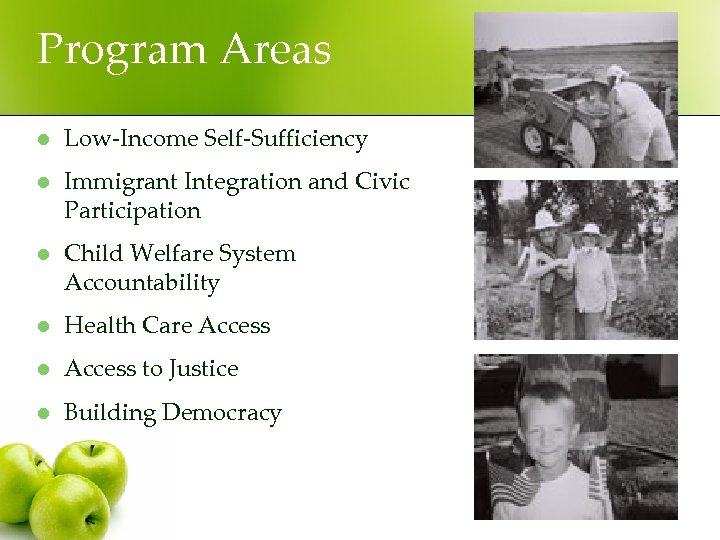 Program Areas

- Low-Income Self-Sufficiency
- Immigrant Integration and Civic Participation
- Child Welfare System Accountability
- Health Care Access
- Access to Justice
- Building Democracy